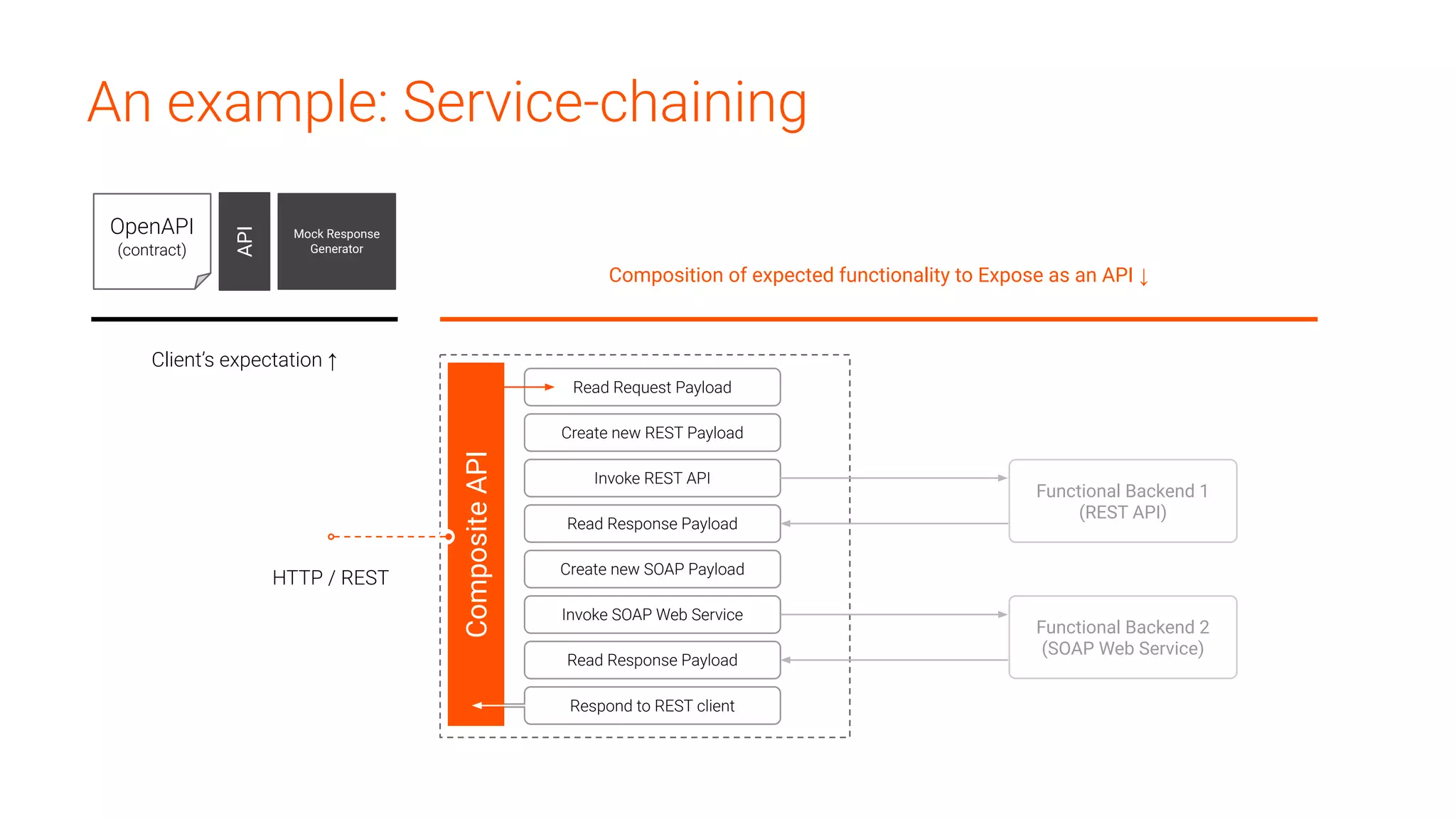 An example: Service-chaining

OpenAPI
(contract)

API

Mock Response Generator

Composition of expected functionality to Expose as an API ↓

Client's expectation ↑

HTTP / REST

Composite API

Read Request Payload

Create new REST Payload

Invoke REST API

Read Response Payload

Create new SOAP Payload

Invoke SOAP Web Service

Read Response Payload

Respond to REST client

Functional Backend 1
(REST API)

Functional Backend 2
(SOAP Web Service)